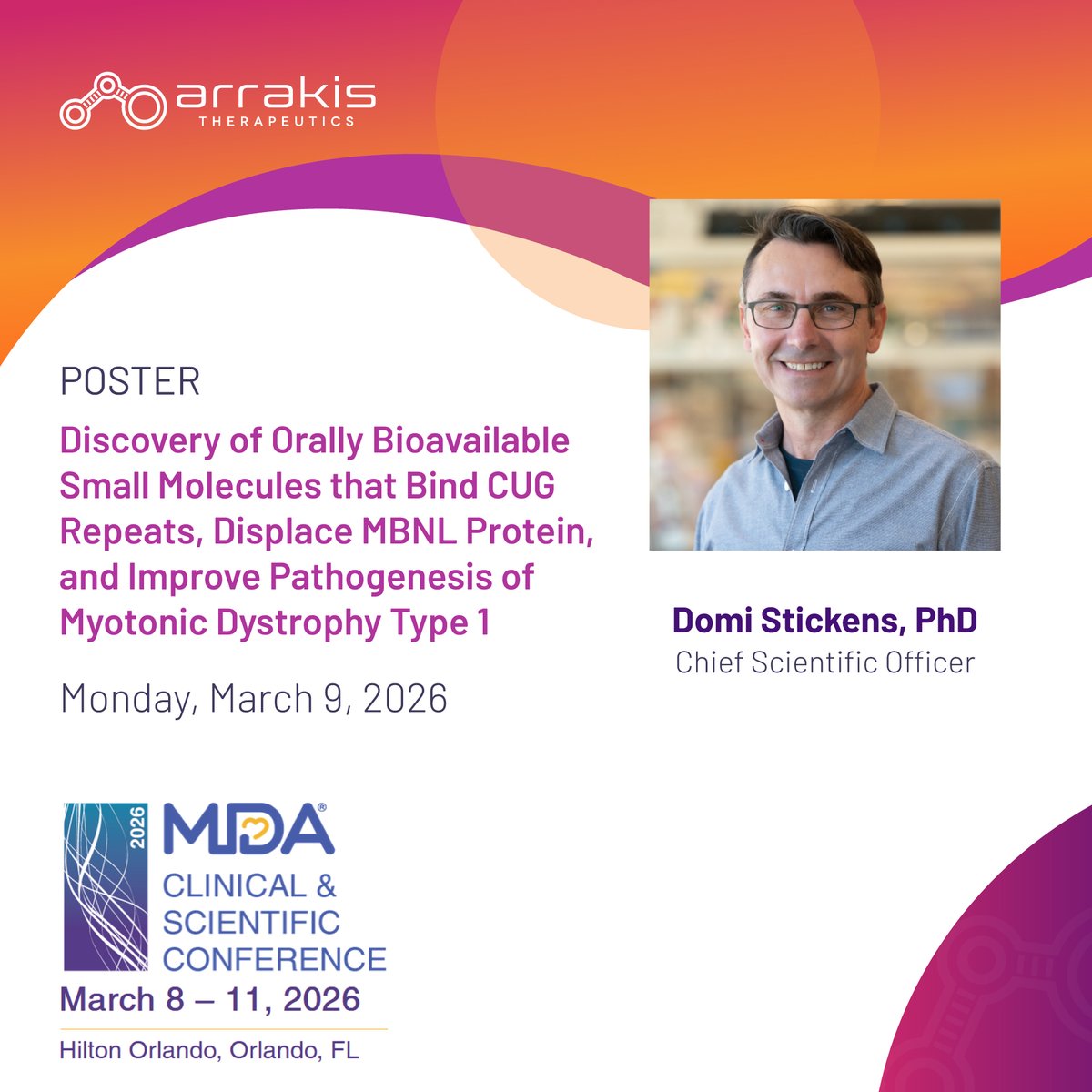 arrakis
THERAPEUTICS

POSTER

Discovery of Orally Bioavailable Small Molecules that Bind CUG Repeats, Displace MBNL Protein, and Improve Pathogenesis of Myotonic Dystrophy Type 1

Monday, March 9, 2026

Domi Stickens, PhD
Chief Scientific Officer

2026
MDA®
CLINICAL & SCIENTIFIC CONFERENCE
March 8 – 11, 2026
Hilton Orlando, Orlando, FL